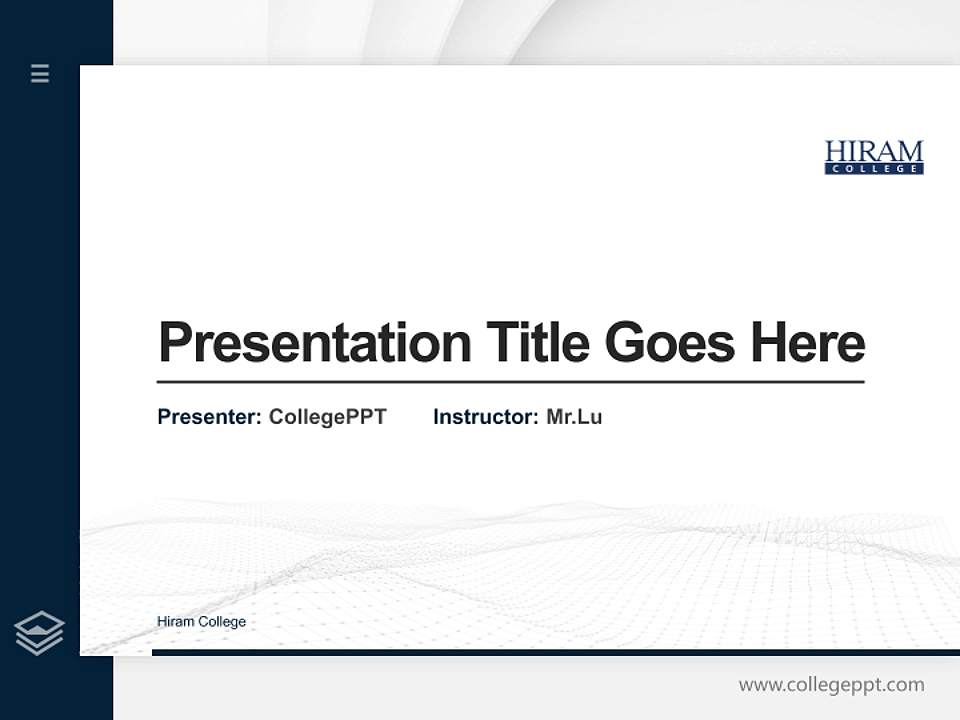 HIRAM
COLLEGE

Presentation Title Goes Here

Presenter: CollegePPT Instructor: Mr.Lu

Hiram College

www.collegeppt.com